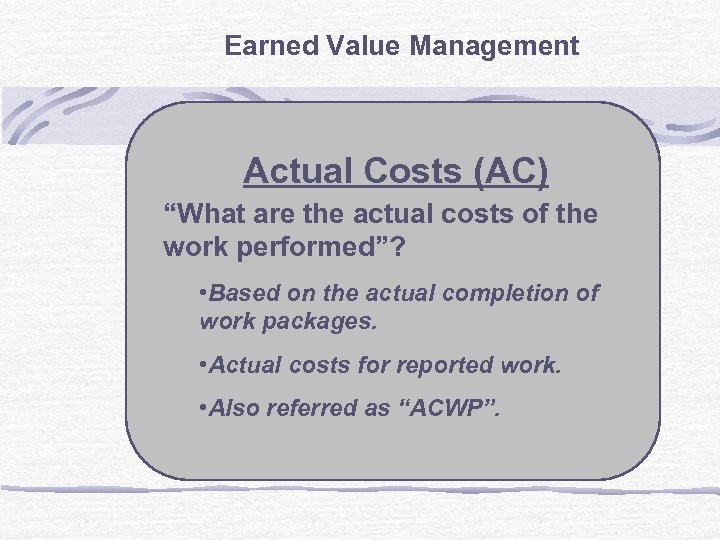 Earned Value Management

Actual Costs (AC)

“What are the actual costs of the work performed”?

•Based on the actual completion of work packages.

•Actual costs for reported work.

•Also referred as “ACWP”.